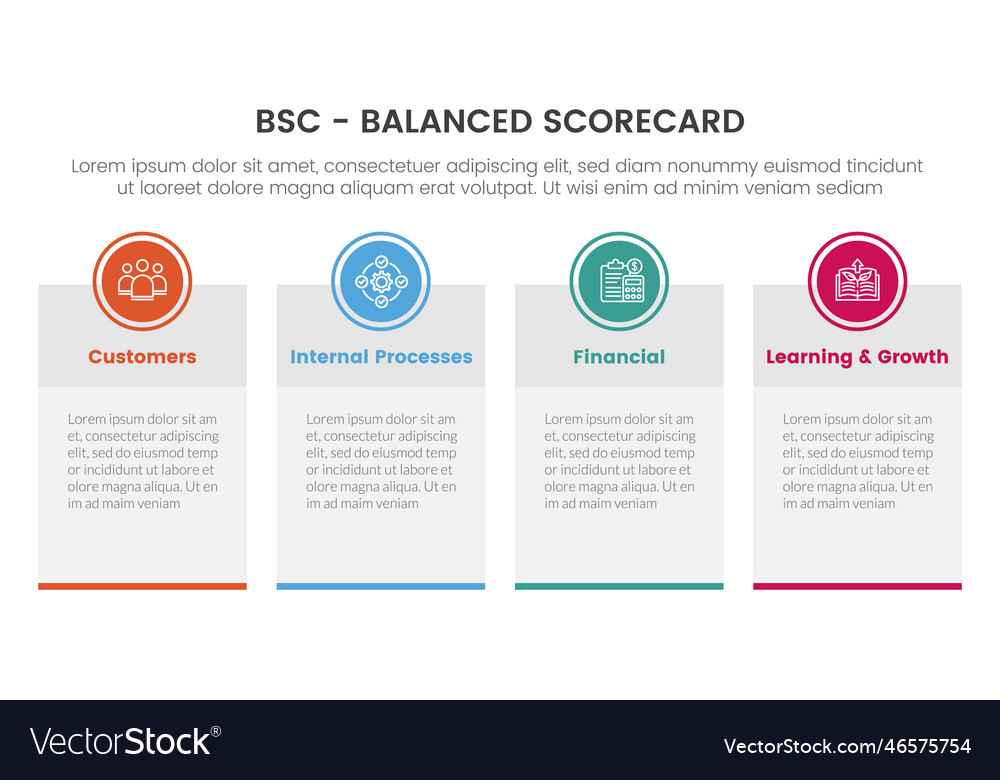 BSC - BALANCED SCORECARD

Lorem ipsum dolor sit amet, consectetuer adipiscing elit, sed diam nonummy euismod tincidunt ut laoreet dolore magna aliquam erat volutpat. Ut wisi enim ad minim veniam sediam

Customers

Lorem ipsum dolor sit am et, consectetur adipiscing elit, sed do eiusmod temp or incididunt ut labore et olore magna aliqua. Ut en im ad maim veniam

Internal Processes

Lorem ipsum dolor sit am et, consectetur adipiscing elit, sed do eiusmod temp or incididunt ut labore et olore magna aliqua. Ut en im ad maim veniam

Financial

Lorem ipsum dolor sit am et, consectetur adipiscing elit, sed do eiusmod temp or incididunt ut labore et olore magna aliqua. Ut en im ad maim veniam

Learning & Growth

Lorem ipsum dolor sit am et, consectetur adipiscing elit, sed do eiusmod temp or incididunt ut labore et olore magna aliqua. Ut en im ad maim veniam

VectorStock®

VectorStock.com/46575754